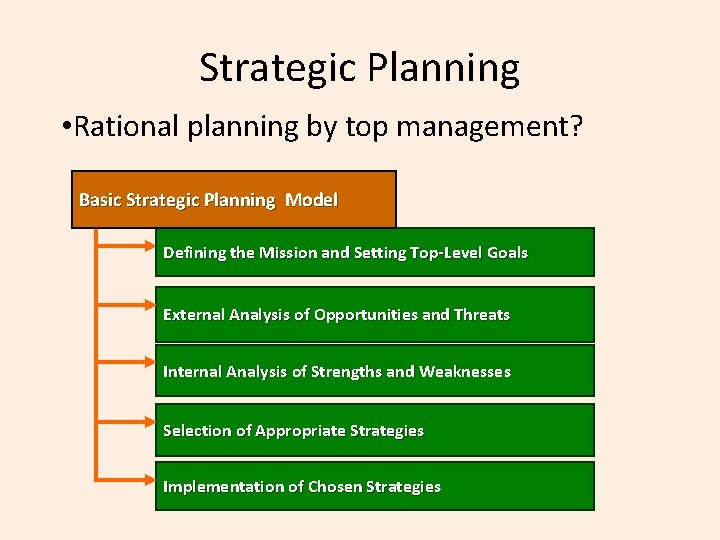 Strategic Planning

•Rational planning by top management?

Basic Strategic Planning Model

Defining the Mission and Setting Top-Level Goals

External Analysis of Opportunities and Threats

Internal Analysis of Strengths and Weaknesses

Selection of Appropriate Strategies

Implementation of Chosen Strategies